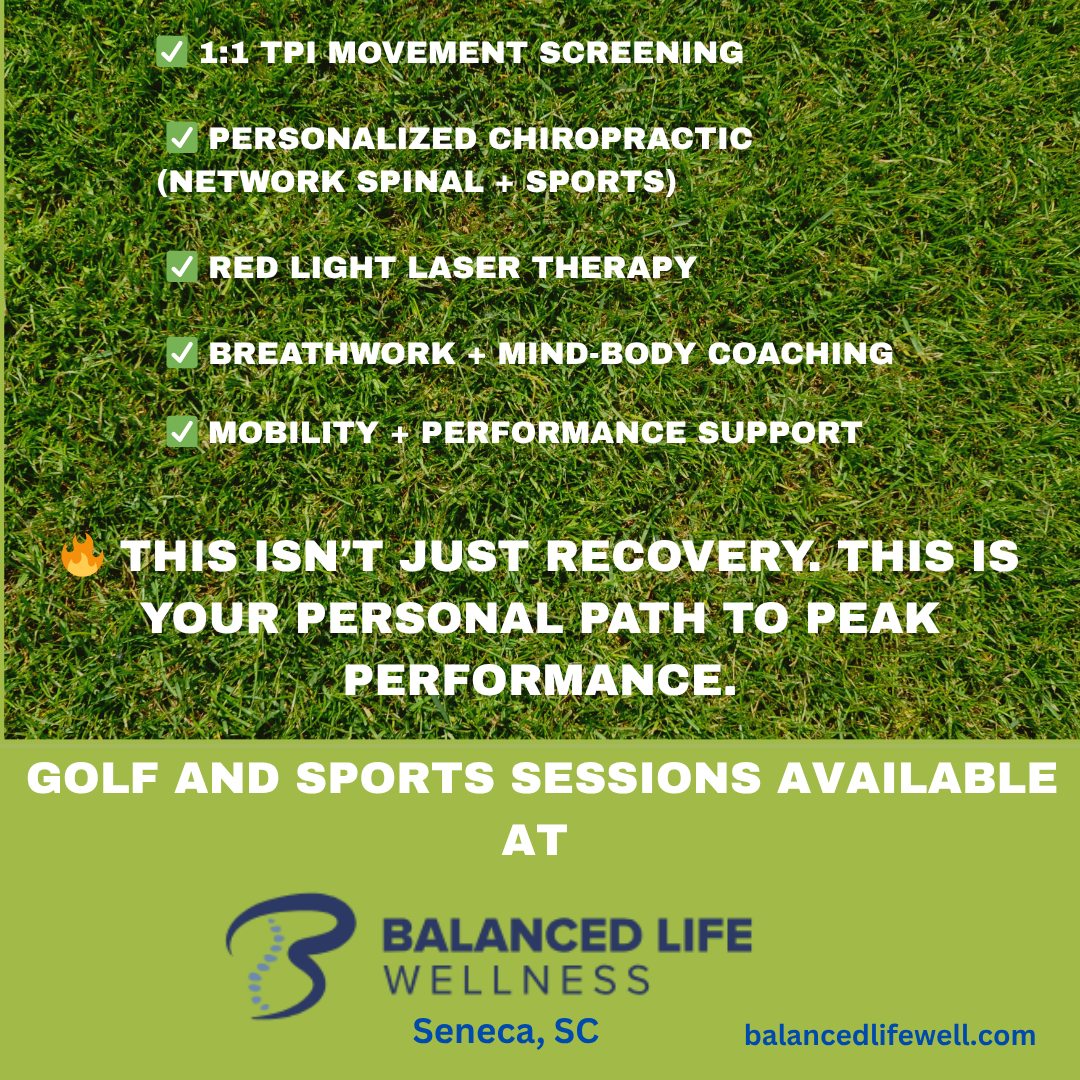 ✅ 1:1 TPI MOVEMENT SCREENING

✅ PERSONALIZED CHIROPRACTIC (NETWORK SPINAL + SPORTS)

✅ RED LIGHT LASER THERAPY

✅ BREATHWORK + MIND-BODY COACHING

✅ MOBILITY + PERFORMANCE SUPPORT

🔥 THIS ISN'T JUST RECOVERY. THIS IS YOUR PERSONAL PATH TO PEAK PERFORMANCE.

GOLF AND SPORTS SESSIONS AVAILABLE AT

BALANCED LIFE WELLNESS

Seneca, SC

balancedlifewell.com